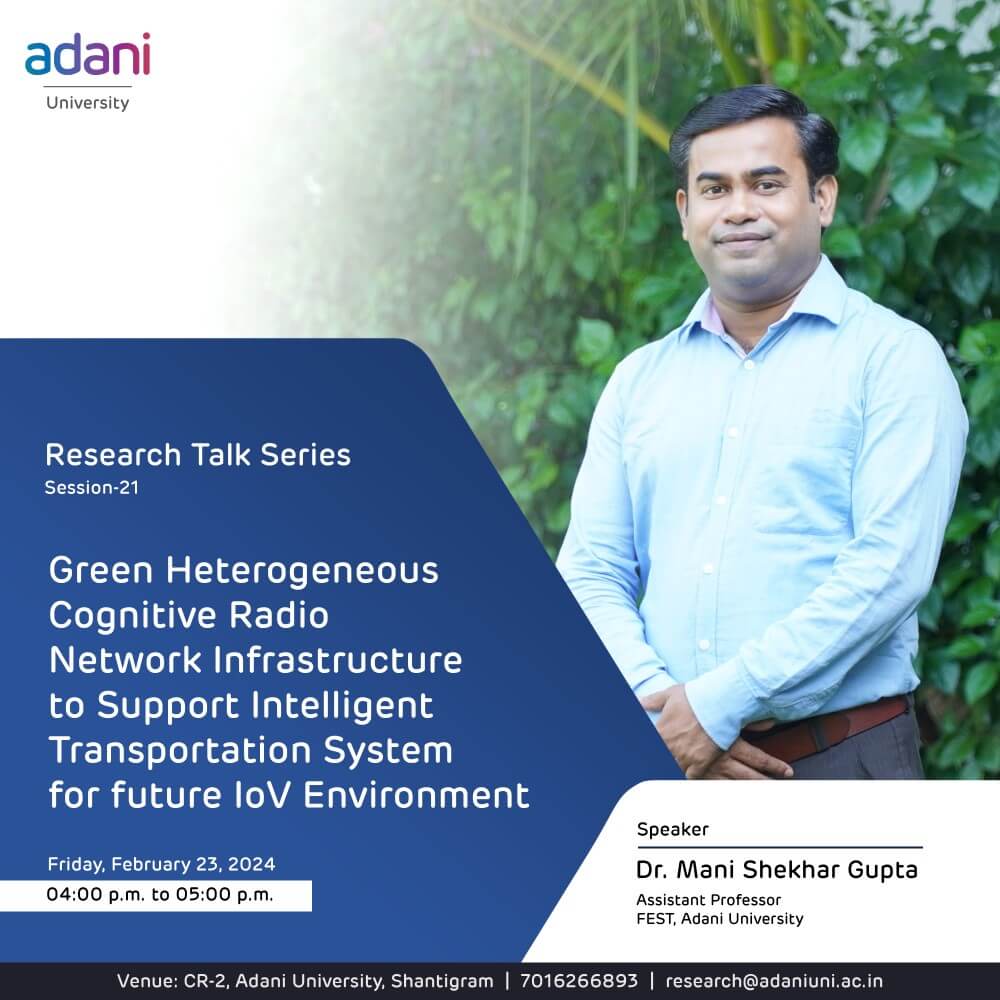 adani
University

Research Talk Series
Session-21

Green Heterogeneous Cognitive Radio Network Infrastructure to Support Intelligent Transportation System for future IoV Environment

Friday, February 23, 2024
04:00 p.m. to 05:00 p.m.

Speaker
Dr. Mani Shekhar Gupta
Assistant Professor
FEST, Adani University

Venue: CR-2, Adani University, Shantigram | 7016266893 | research@adaniuni.ac.in